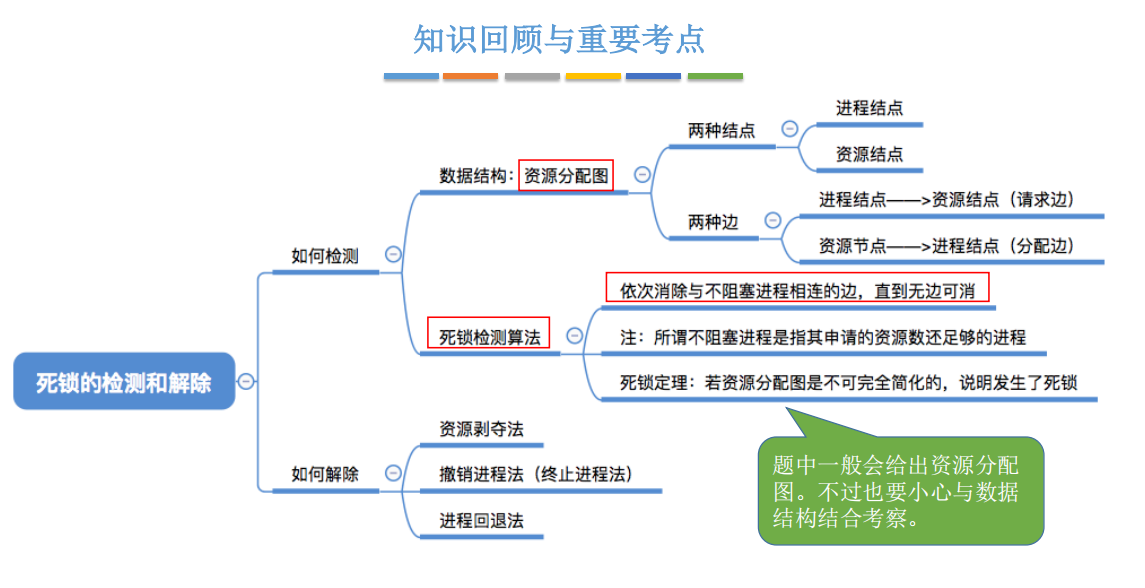 知识回顾与重要考点

死锁的检测和解除

如何检测

数据结构：资源分配图

两种结点

进程结点

资源结点

两种边

进程结点——>资源结点（请求边）

资源节点——>进程结点（分配边）

死锁检测算法

依次消除与不阻塞进程相连的边，直到无边可消

注：所谓不阻塞进程是指其申请的资源数还足够的进程

死锁定理：若资源分配图是不可完全简化的，说明发生了死锁

如何解除

资源剥夺法

撤销进程法（终止进程法）

进程回退法

题中一般会给出资源分配图。不过也要小心与数据结构结合考察。